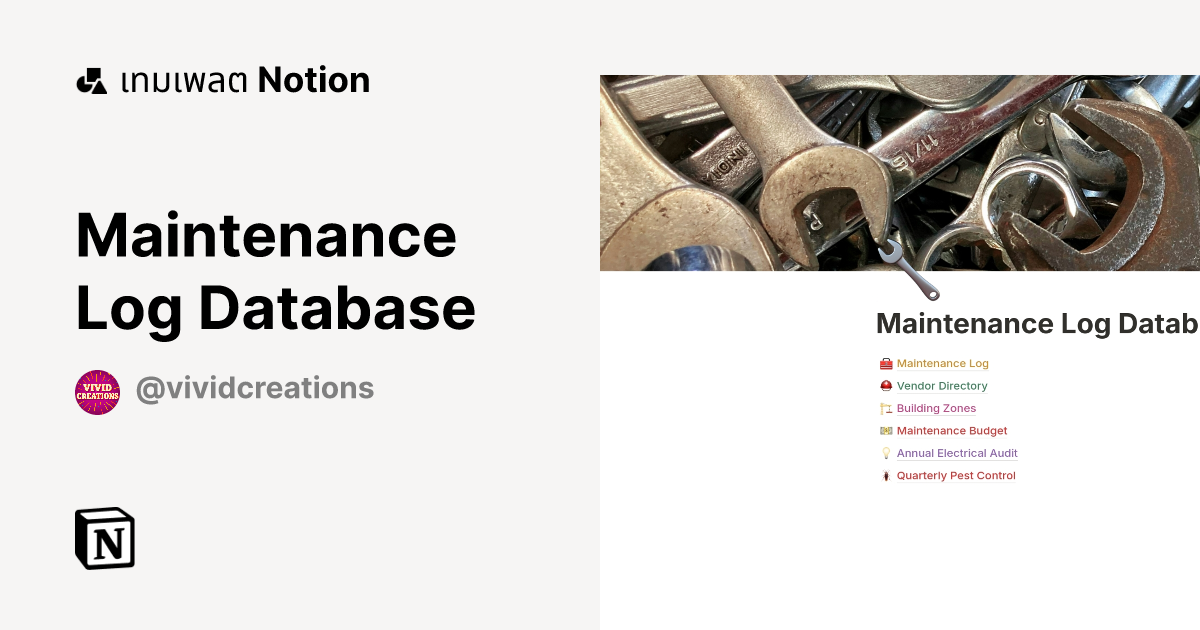 เทมเพลต Notion

Maintenance Log Database

VIVID CREATIONS

@vividcreations

N

11/16

Maintenance Log Datab

Maintenance Log
Vendor Directory
Building Zones
Maintenance Budget
Annual Electrical Audit
Quarterly Pest Control